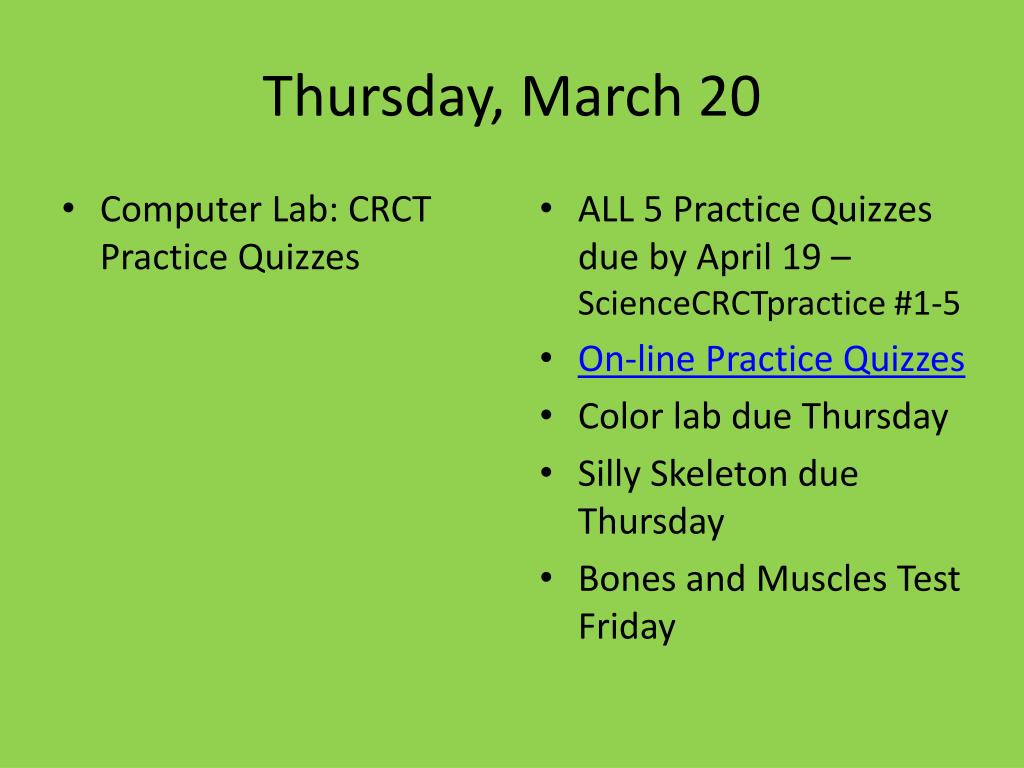 Thursday, March 20

• Computer Lab: CRCT Practice Quizzes

• ALL 5 Practice Quizzes due by April 19 – ScienceCRCTpractice #1-5
• On-line Practice Quizzes
• Color lab due Thursday
• Silly Skeleton due Thursday
• Bones and Muscles Test Friday